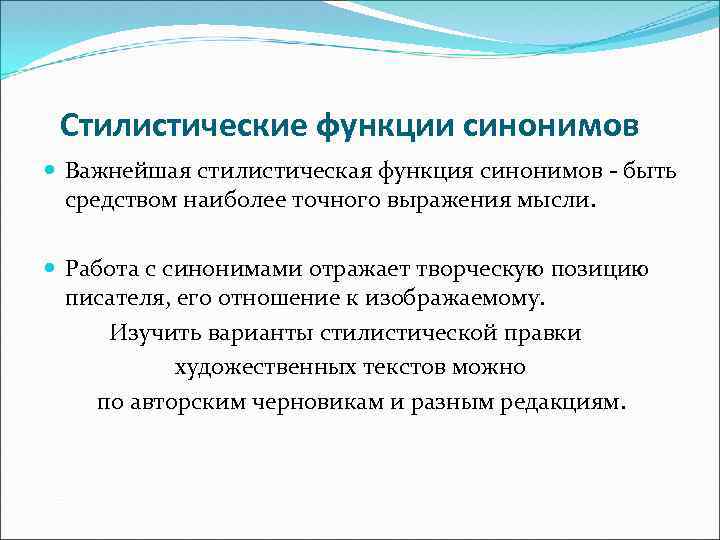 Стилистические функции синонимов

Важнейшая стилистическая функция синонимов - быть средством наиболее точного выражения мысли.

Работа с синонимами отражает творческую позицию писателя, его отношение к изображаемому.

Изучить варианты стилистической правки художественных текстов можно по авторским черновикам и разным редакциям.